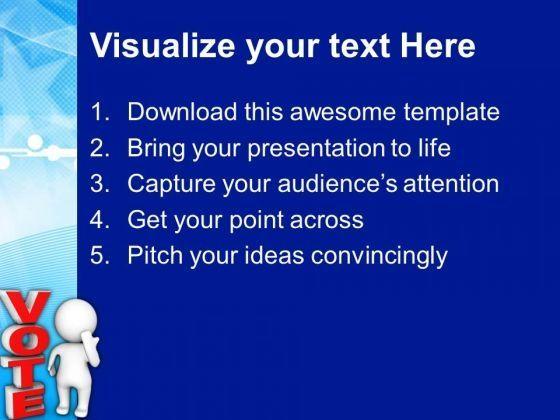 Visualize your text Here

1. Download this awesome template
2. Bring your presentation to life
3. Capture your audience's attention
4. Get your point across
5. Pitch your ideas convincingly

VOTE